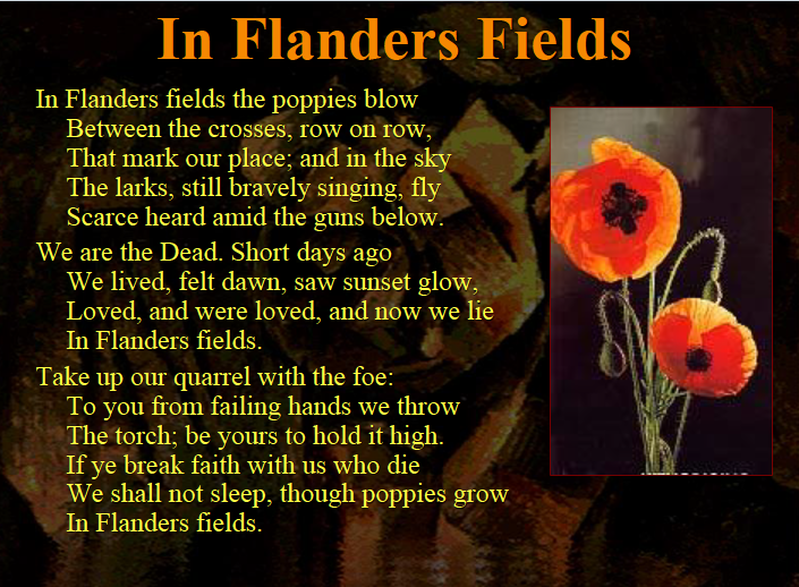 In Flanders Fields

In Flanders fields the poppies blow
Between the crosses, row on row,
That mark our place; and in the sky
The larks, still bravely singing, fly
Scarce heard amid the guns below.

We are the Dead. Short days ago
We lived, felt dawn, saw sunset glow,
Loved, and were loved, and now we lie
In Flanders fields.

Take up our quarrel with the foe:
To you from failing hands we throw
The torch; be yours to hold it high.
If ye break faith with us who die
We shall not sleep, though poppies grow
In Flanders fields.